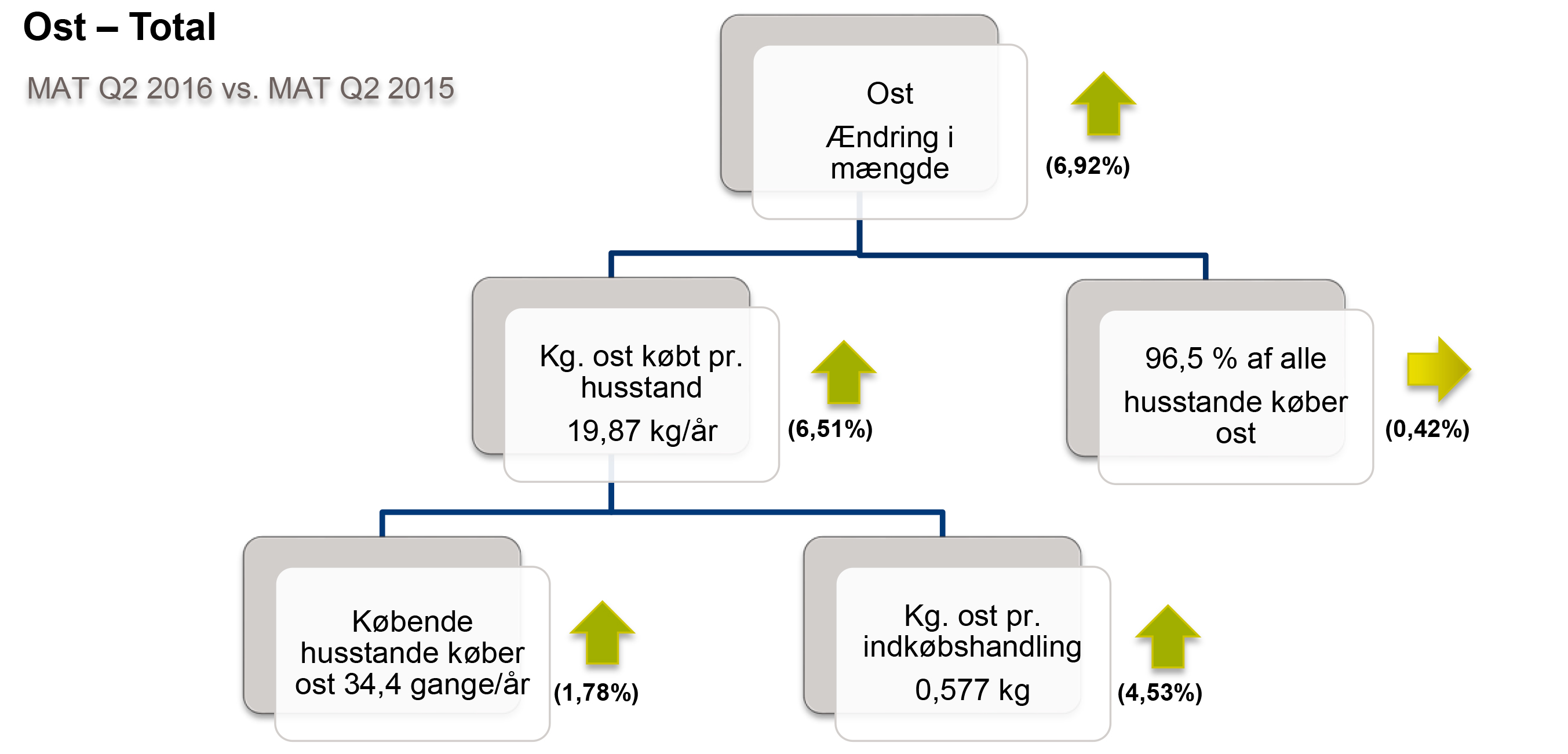 Ost – Total

MAT Q2 2016 vs. MAT Q2 2015

Ost

Ændring i mængde

(6,92%)

Kg. ost købt pr. husstand

19,87 kg/år

(6,51%)

96,5 % af alle

husstande køber ost

(0,42%)

Købende husstande køber ost 34,4 gange/år

(1,78%)

Kg. ost pr. indkøbshandling

0,577 kg

(4,53%)